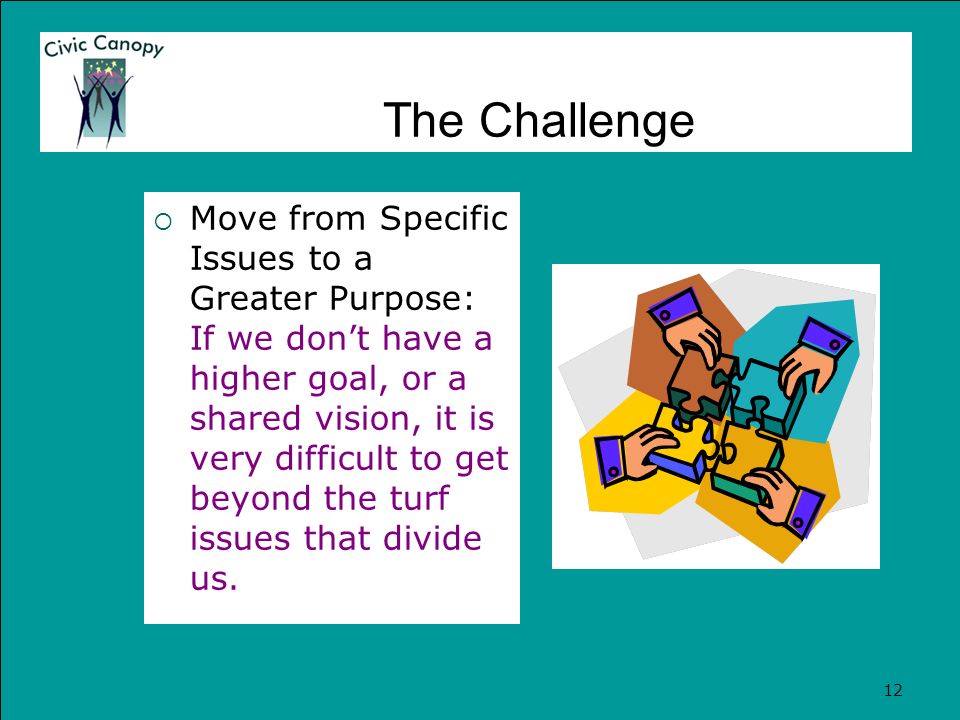 Civic Canopy

The Challenge

○ Move from Specific Issues to a Greater Purpose: If we don’t have a higher goal, or a shared vision, it is very difficult to get beyond the turf issues that divide us.

12